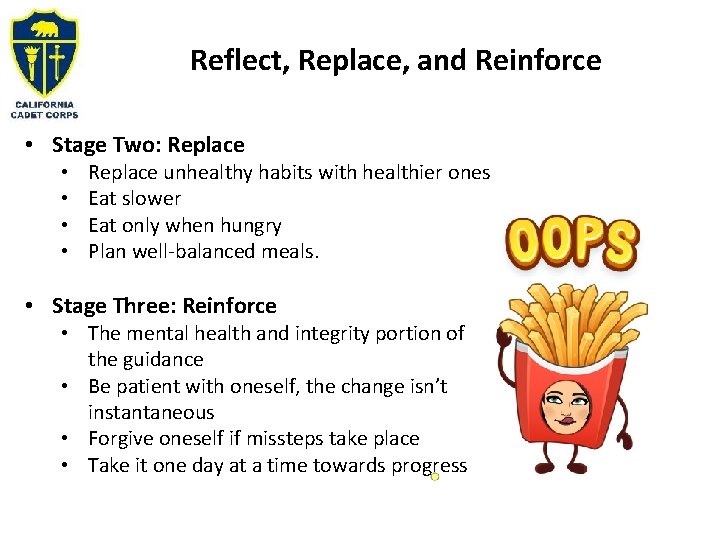 CALIFORNIA CADET CORPS

Reflect, Replace, and Reinforce

• Stage Two: Replace
  • Replace unhealthy habits with healthier ones
  • Eat slower
  • Eat only when hungry
  • Plan well-balanced meals.

• Stage Three: Reinforce
  • The mental health and integrity portion of the guidance
  • Be patient with oneself, the change isn't instantaneous
  • Forgive oneself if missteps take place
  • Take it one day at a time towards progress

OOPS